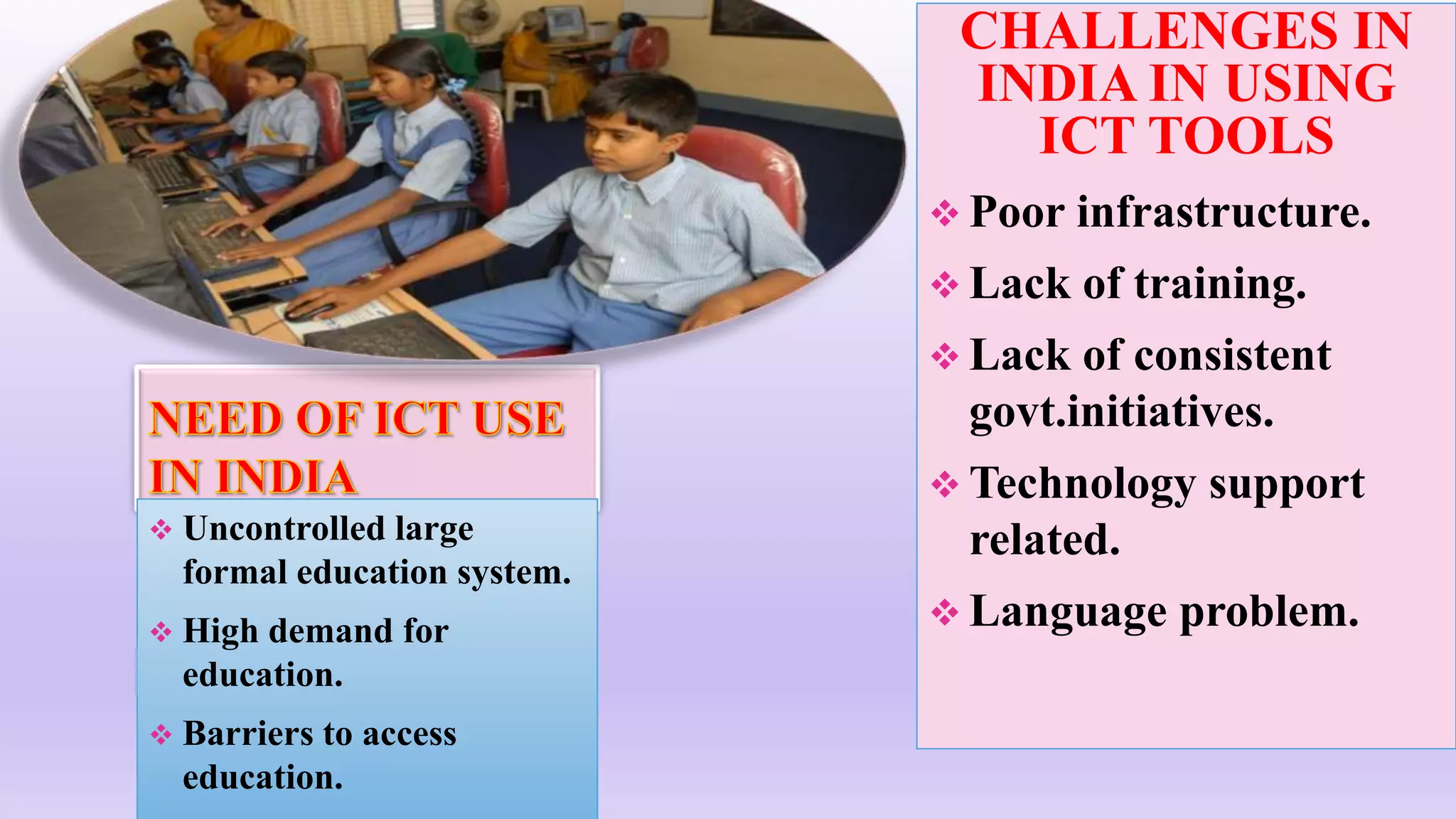 NEED OF ICT USE IN INDIA

❖ Uncontrolled large formal education system.

❖ High demand for education.

❖ Barriers to access education.

CHALLENGES IN INDIA IN USING ICT TOOLS

❖ Poor infrastructure.

❖ Lack of training.

❖ Lack of consistent govt.initiatives.

❖ Technology support related.

❖ Language problem.